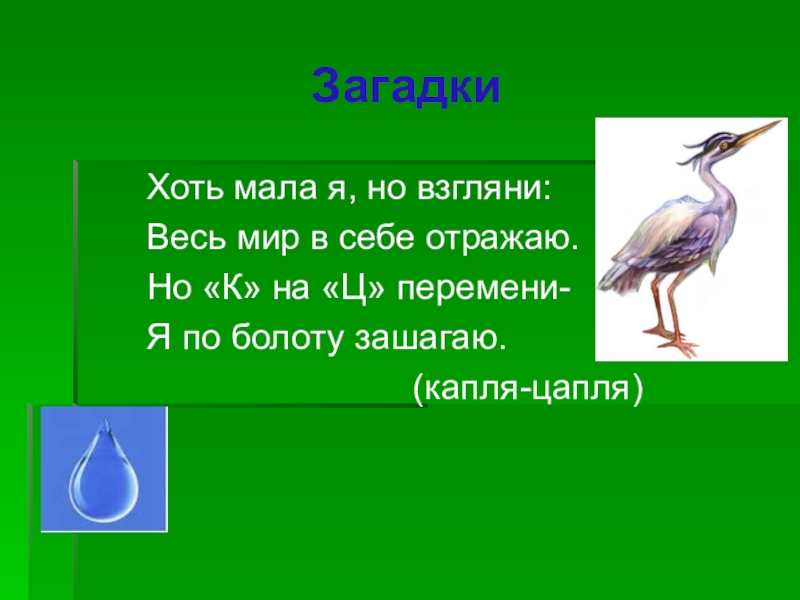 Загадки

Хоть мала я, но взгляни:
Весь мир в себе отражаю.
Но «К» на «Ц» перемени-
Я по болоту зашагаю.
(капля-цапля)